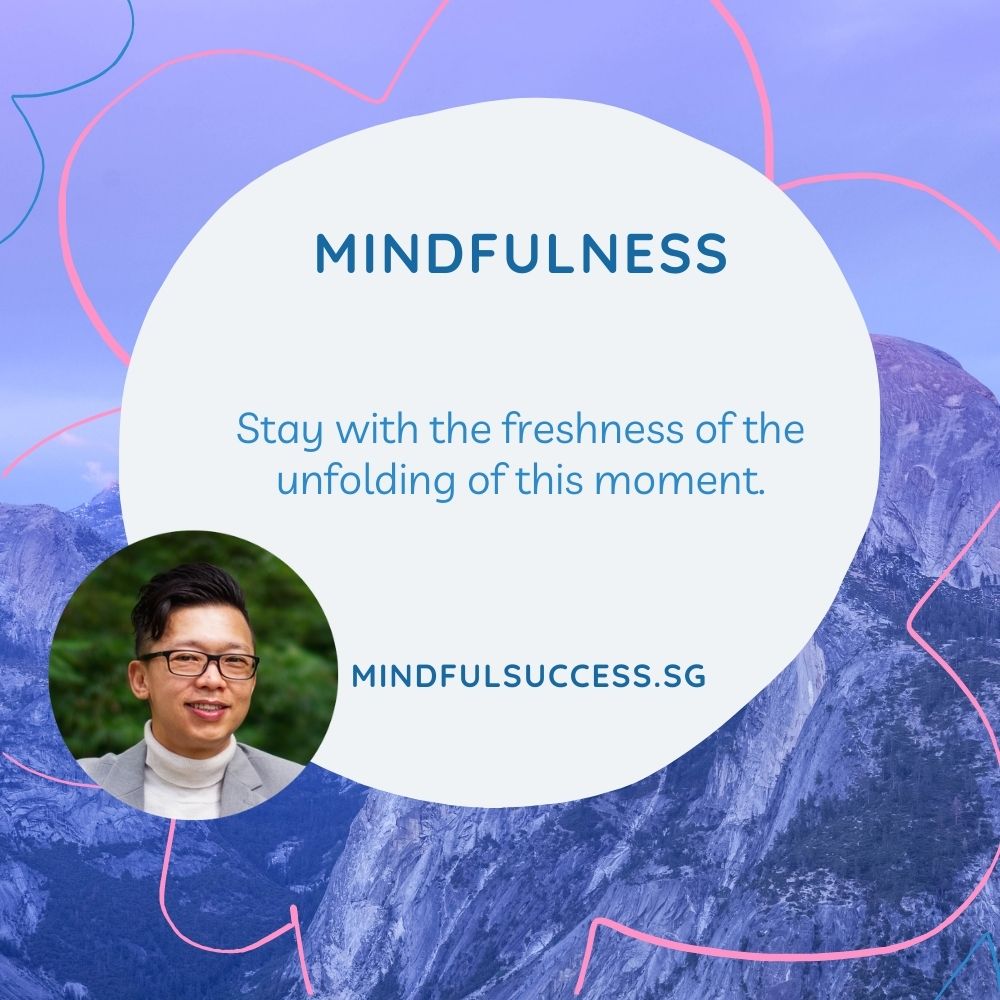 MINDFULNESS

Stay with the freshness of the unfolding of this moment.

MINDFULSUCCESS.SG